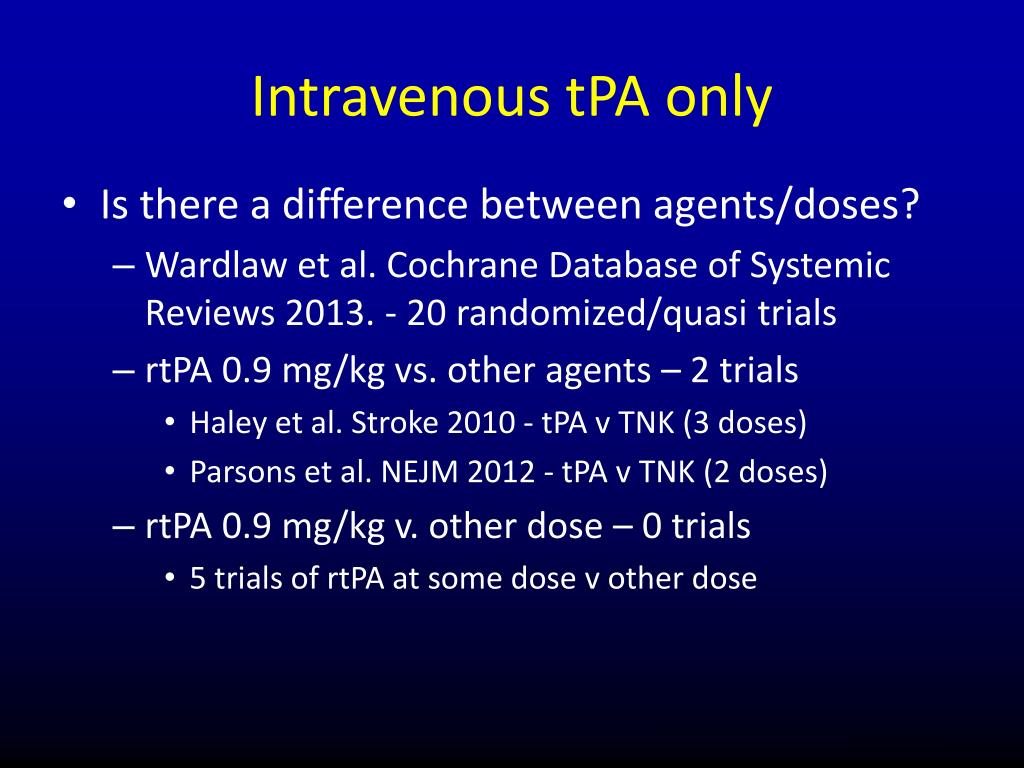 Intravenous tPA only

• Is there a difference between agents/doses?
– Wardlaw et al. Cochrane Database of Systemic Reviews 2013. - 20 randomized/quasi trials
– rtPA 0.9 mg/kg vs. other agents – 2 trials
• Haley et al. Stroke 2010 - tPA v TNK (3 doses)
• Parsons et al. NEJM 2012 - tPA v TNK (2 doses)
– rtPA 0.9 mg/kg v. other dose – 0 trials
• 5 trials of rtPA at some dose v other dose